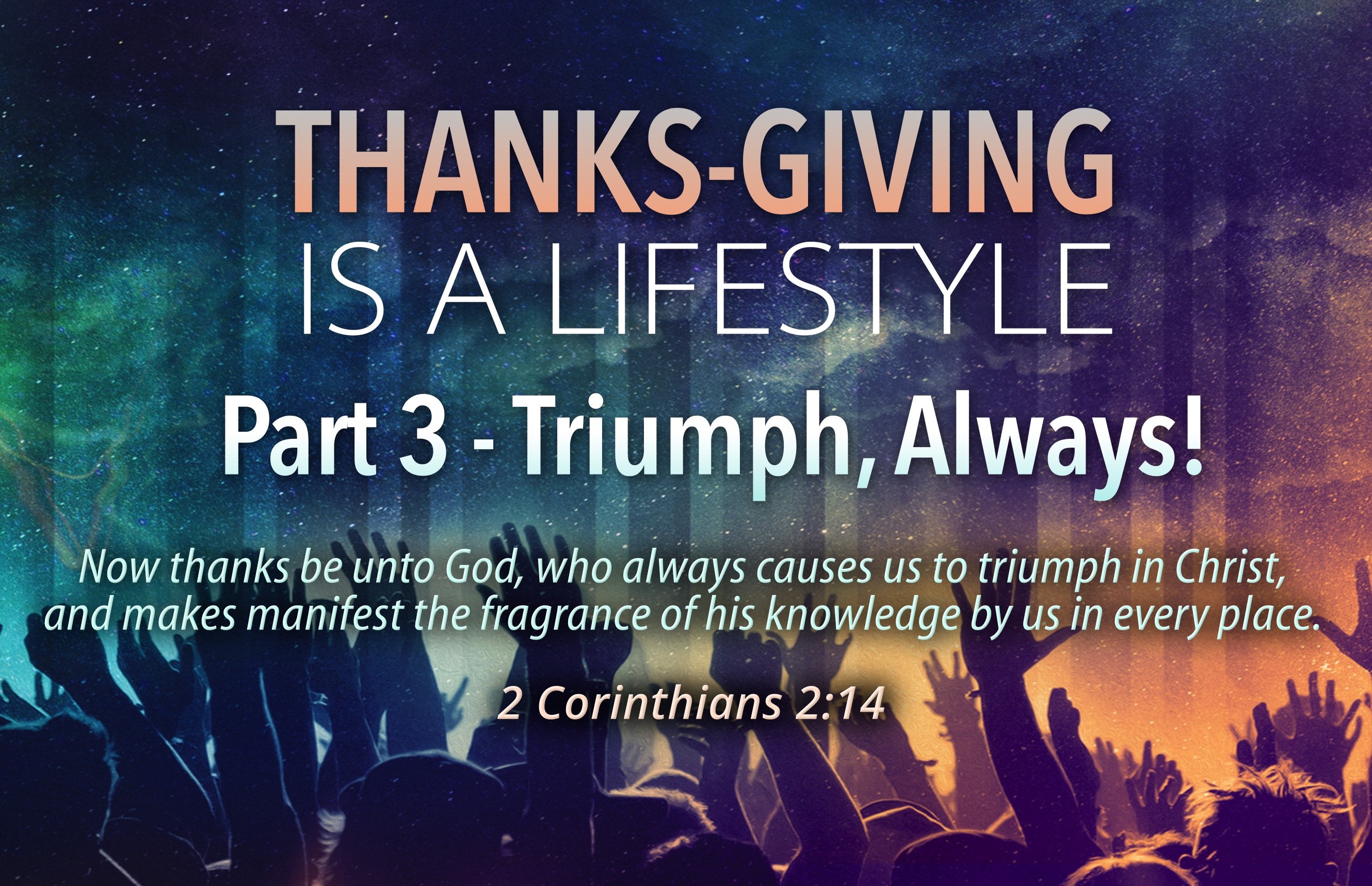 THANKS-GIVING
IS A LIFESTYLE

Part 3 - Triumph, Always!

Now thanks be unto God, who always causes us to triumph in Christ, and makes manifest the fragrance of his knowledge by us in every place.

2 Corinthians 2:14